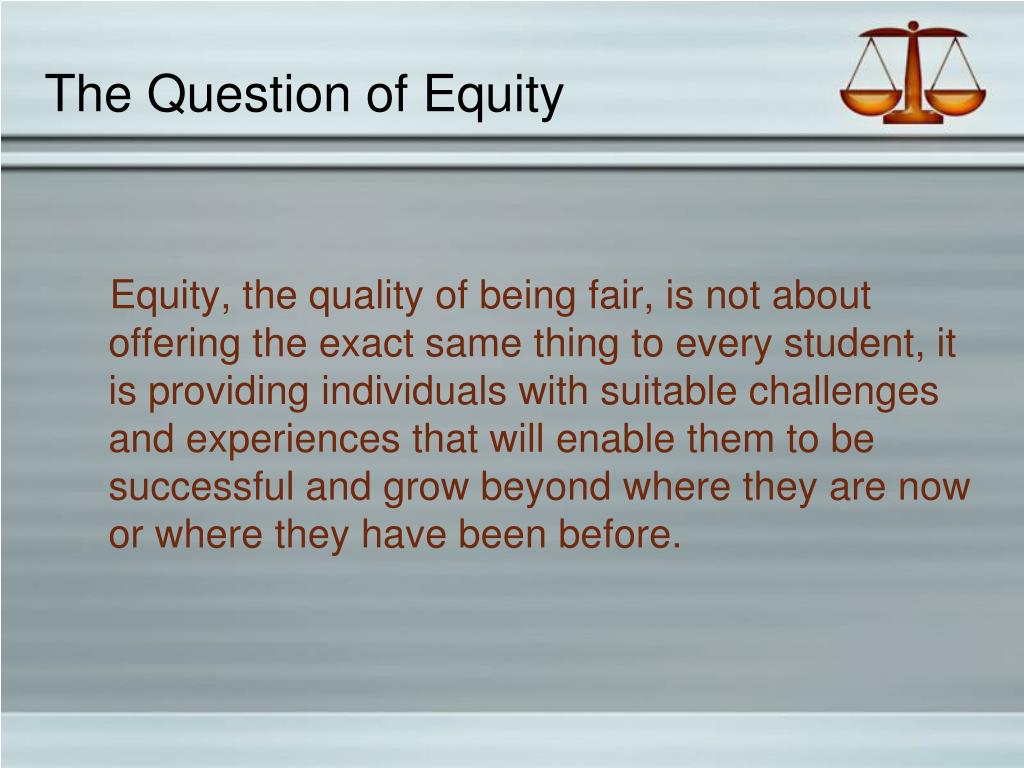 The Question of Equity

Equity, the quality of being fair, is not about offering the exact same thing to every student, it is providing individuals with suitable challenges and experiences that will enable them to be successful and grow beyond where they are now or where they have been before.